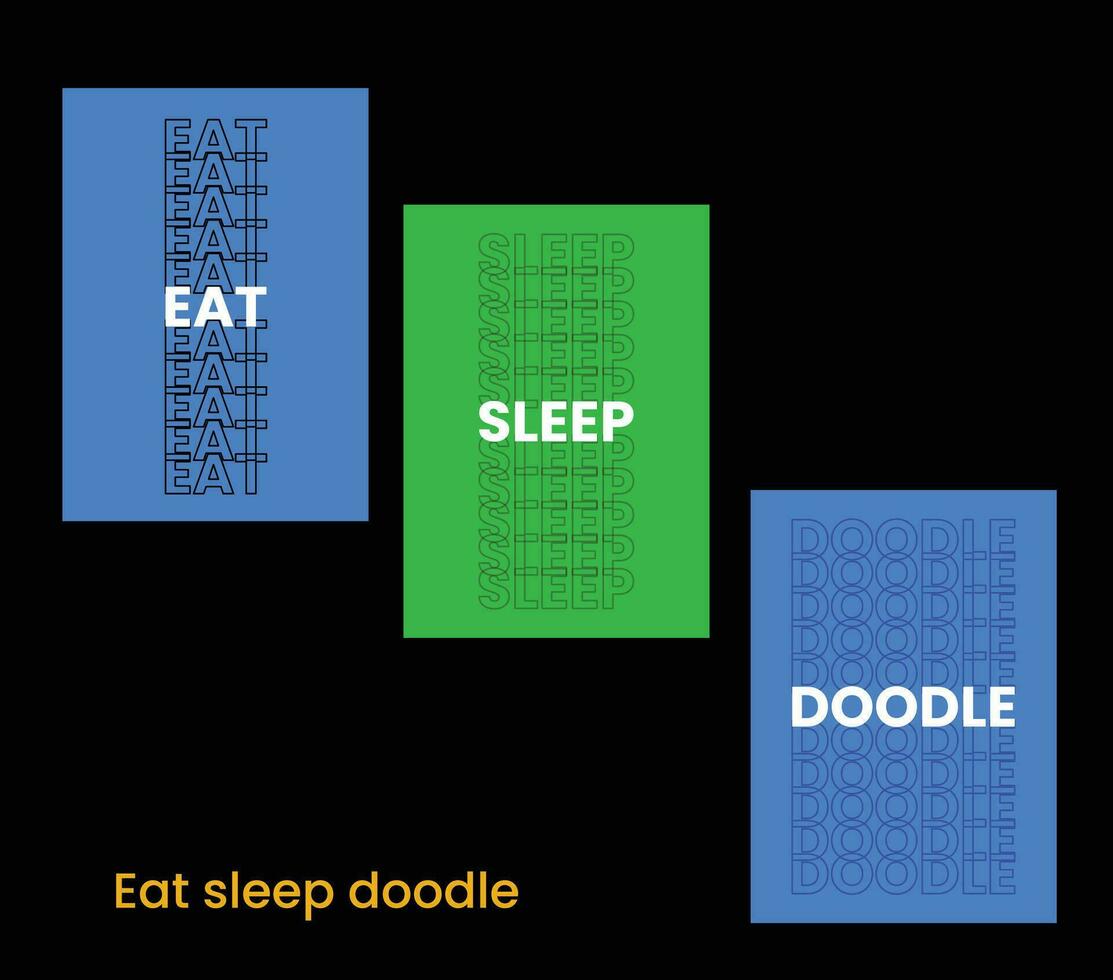 EAT
EAT
EAT
EAT
EAT
EAT
EAT
EAT
EAT
EAT
EAT

SLEEP
SLEEP
SLEEP
SLEEP
SLEEP
SLEEP
SLEEP
SLEEP
SLEEP
SLEEP
SLEEP

DOODLE
DOODLE
DOODLE
DOODLE
DOODLE
DOODLE
DOODLE
DOODLE
DOODLE
DOODLE
DOODLE

Eat sleep doodle